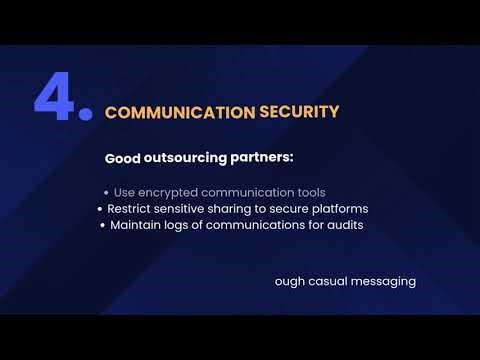 4. COMMUNICATION SECURITY

Good outsourcing partners:

• Use encrypted communication tools
• Restrict sensitive sharing to secure platforms
• Maintain logs of communications for audits

ough casual messaging